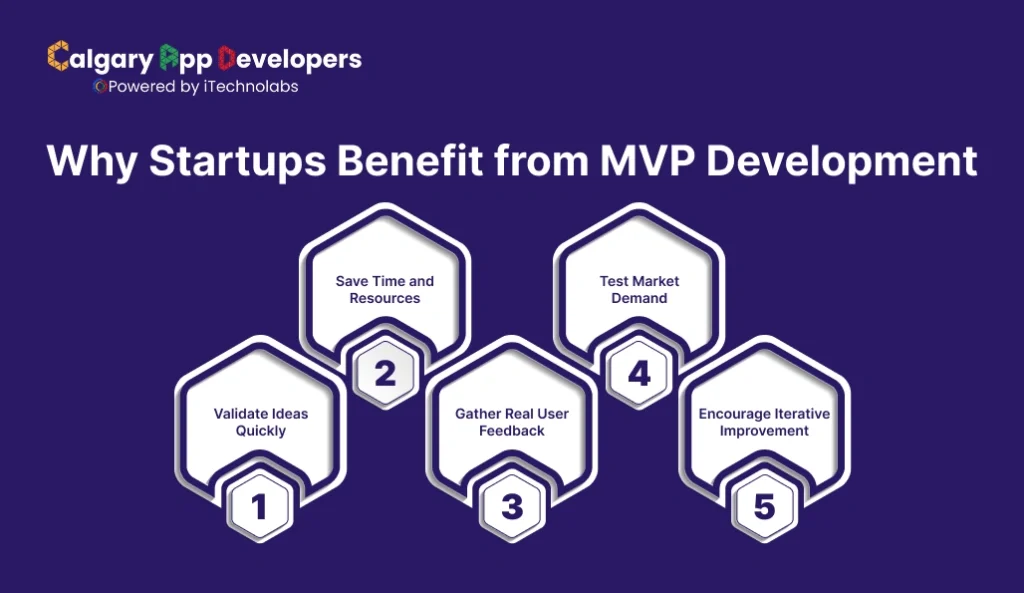 Calgary App Developers
Powered by iTechnolabs

Why Startups Benefit from MVP Development

Validate Ideas Quickly
1

Save Time and Resources
2

Gather Real User Feedback
3

Test Market Demand
4

Encourage Iterative Improvement
5